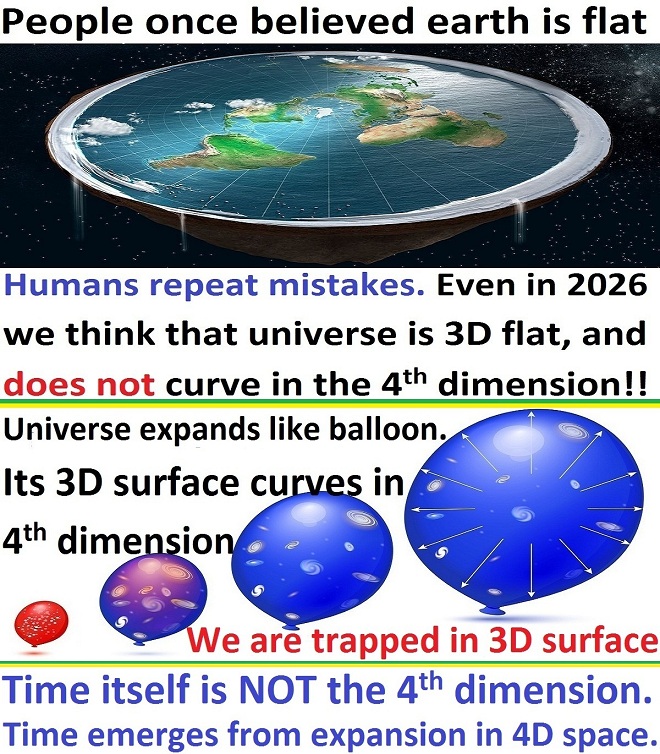 People once believed earth is flat

Humans repeat mistakes. Even in 2026 we think that universe is 3D flat, and does not curve in the 4$^{th}$ dimension!!

Universe expands like balloon.

Its 3D surface curves in 4$^{th}$ dimension

We are trapped in 3D surface

Time itself is NOT the 4$^{th}$ dimension.

Time emerges from expansion in 4D space.